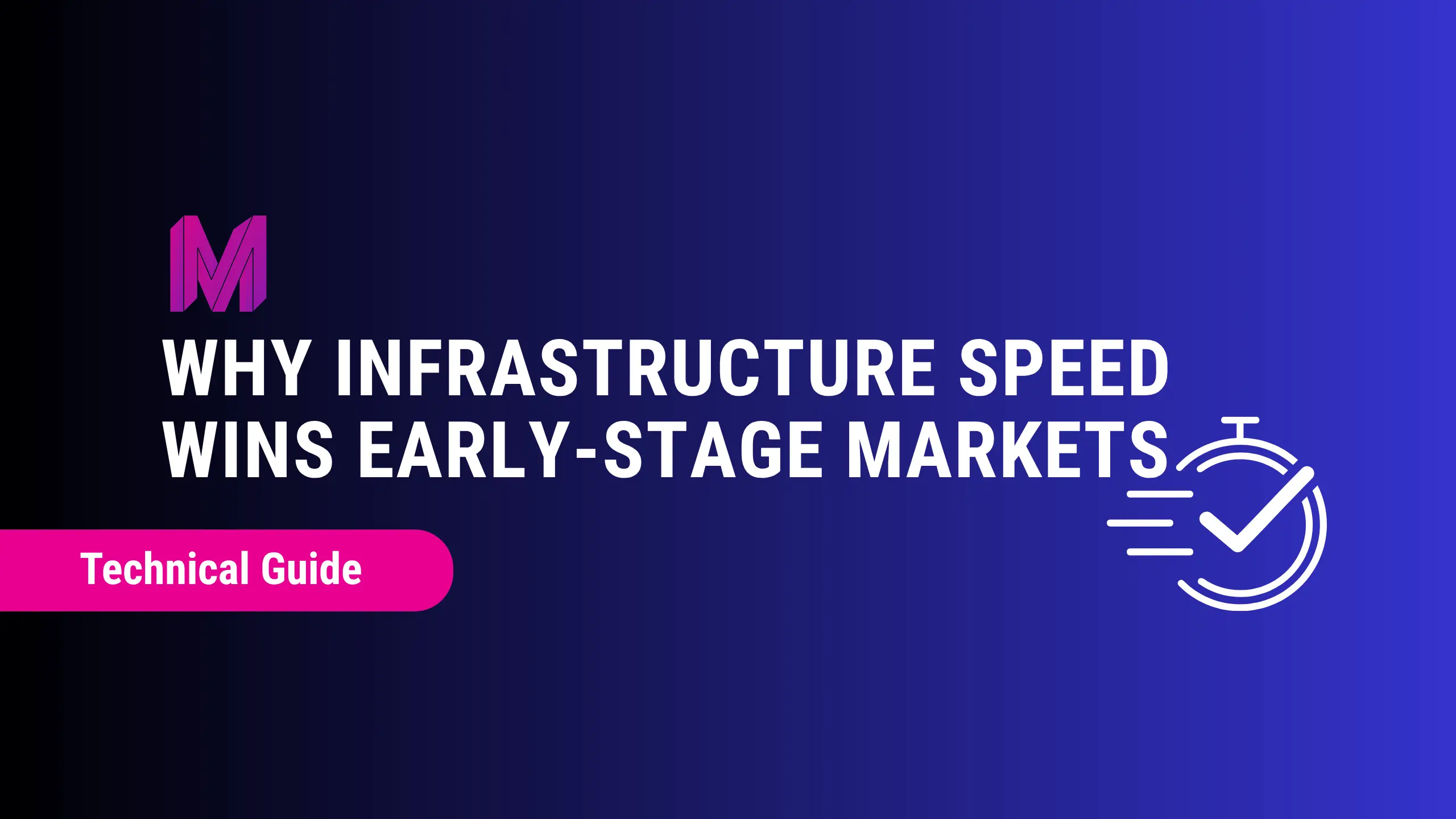 M

WHY INFRASTRUCTURE SPEED WINS EARLY-STAGE MARKETS

Technical Guide